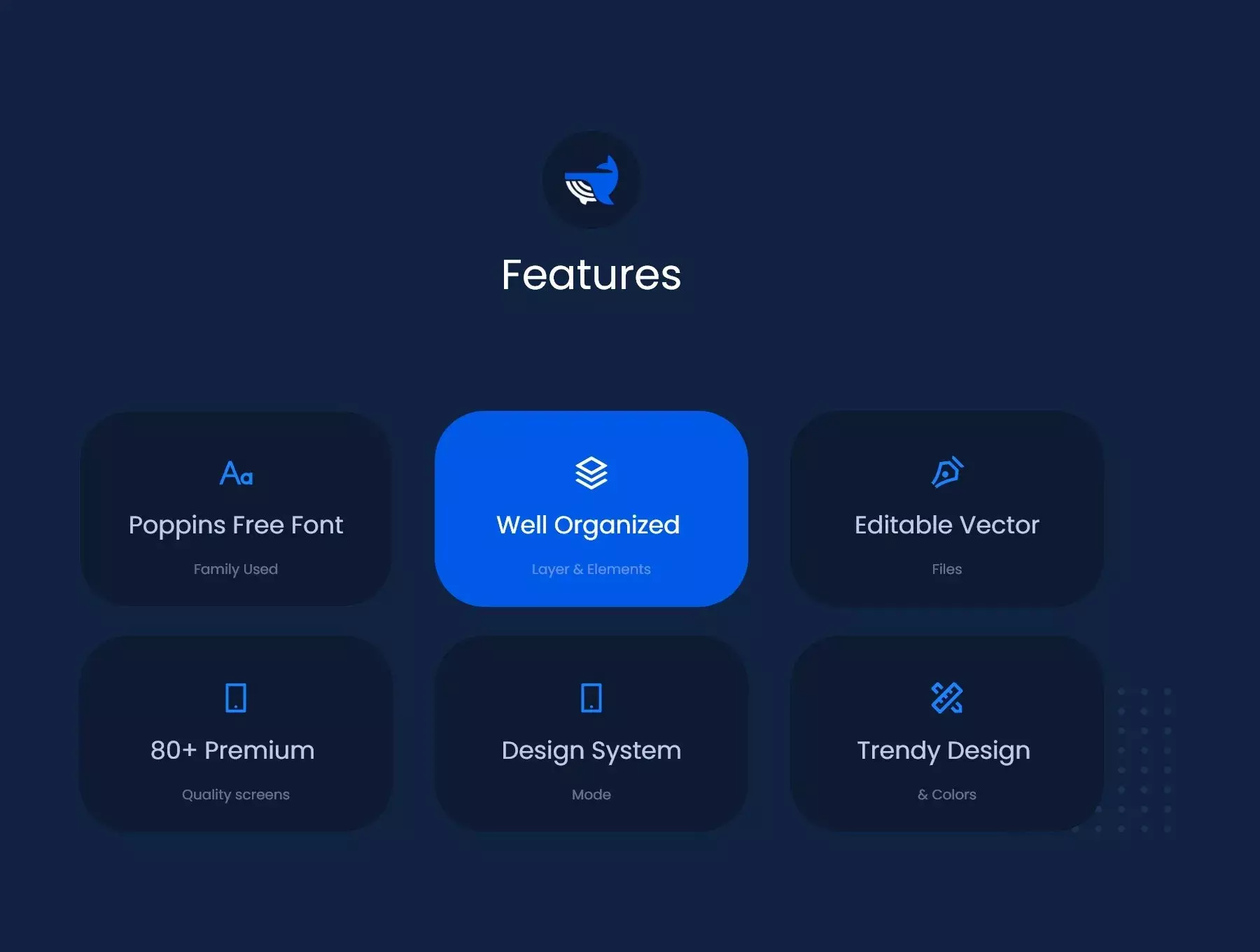 Features

Aa
Poppins Free Font
Family Used

Well Organized
Layer & Elements

Editable Vector
Files

80+ Premium
Quality screens

Design System
Mode

Trendy Design
& Colors